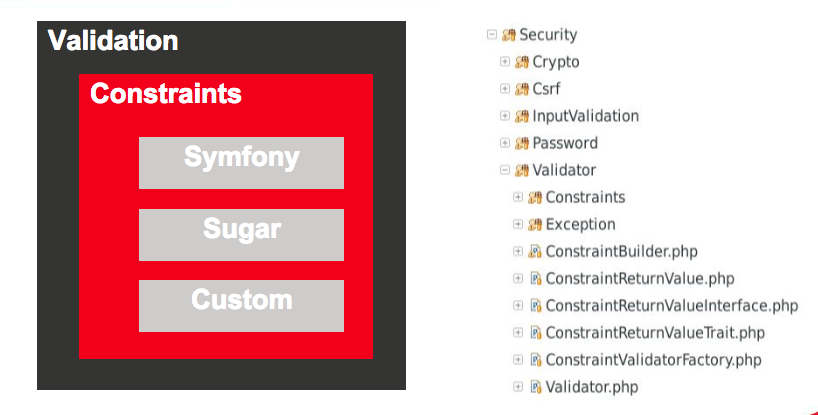 Validation

Constraints

Symfony

Sugar

Custom

Security
Crypto
Csrf
InputValidation
Password
Validator
Constraints
Exception
ConstraintBuilder.php
ConstraintReturnValue.php
ConstraintReturnValueInterface.php
ConstraintReturnValueTrait.php
ConstraintValidatorFactory.php
Validator.php